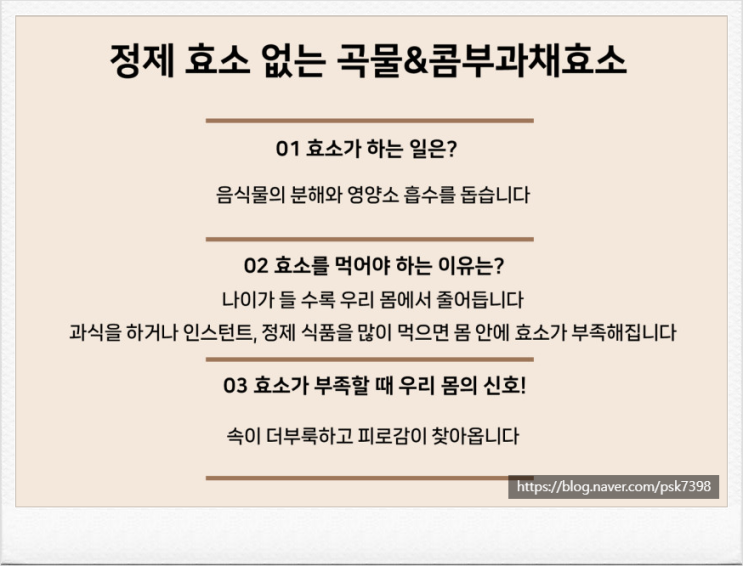 정제 효소 없는 곡물&콤부과채효소

01 효소가 하는 일은?

음식물의 분해와 영양소 흡수를 돕습니다

02 효소를 먹어야 하는 이유는?

나이가 들 수록 우리 몸에서 줄어듭니다

과식을 하거나 인스턴트, 정제 식품을 많이 먹으면 몸 안에 효소가 부족해집니다

03 효소가 부족할 때 우리 몸의 신호!

속이 더부룩하고 피로감이 찾아옵니다

https://blog.naver.com/psk7398